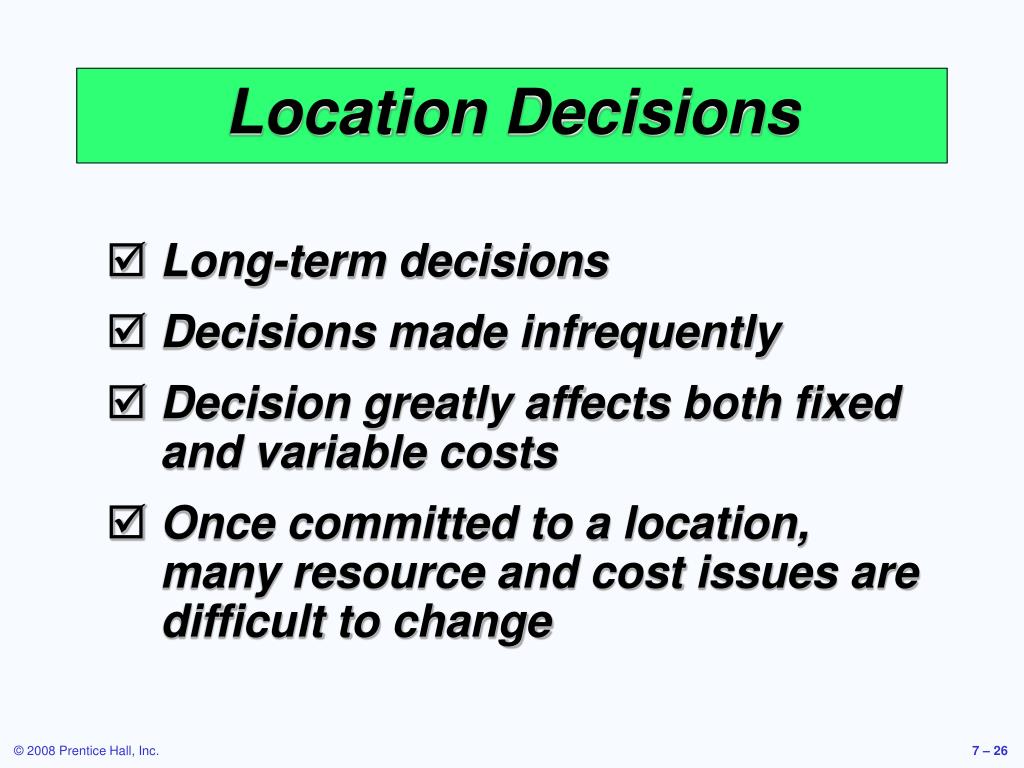 Location Decisions

☑ Long-term decisions

☑ Decisions made infrequently

☑ Decision greatly affects both fixed and variable costs

☑ Once committed to a location, many resource and cost issues are difficult to change

© 2008 Prentice Hall, Inc.

7 – 26